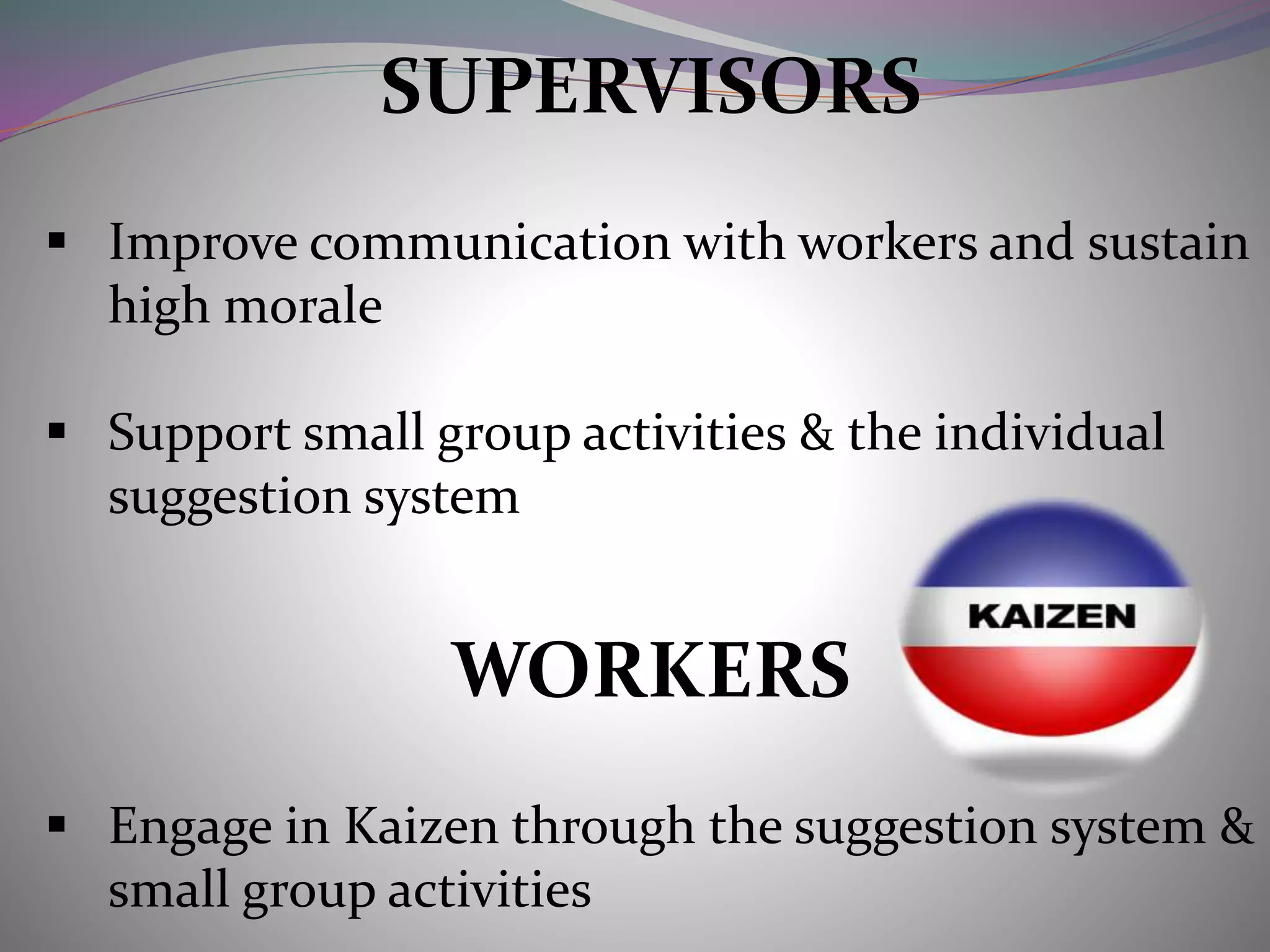 SUPERVISORS

▪ Improve communication with workers and sustain high morale

▪ Support small group activities & the individual suggestion system

KAIZEN

WORKERS

▪ Engage in Kaizen through the suggestion system & small group activities